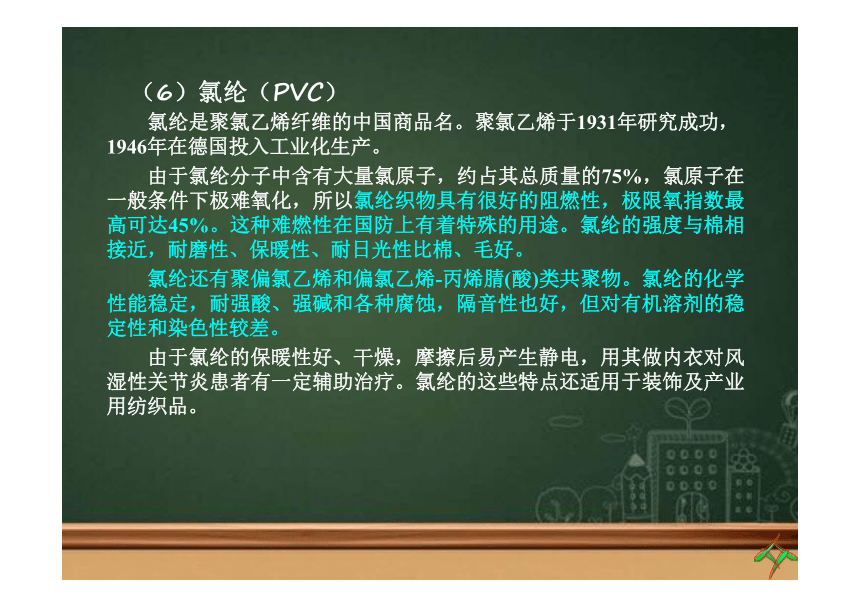 （6）氯纶（PVC）

氯纶是聚氯乙烯纤维的中国商品名。聚氯乙烯于1931年研究成功，1946年在德国投入工业化生产。

由于氯纶分子中含有大量氯原子，约占其总质量的75%，氯原子在一般条件下极难氧化，所以氯纶织物具有很好的阻燃性，极限氧指数最高可达45%。这种难燃性在国防上有着特殊的用途。氯纶的强度与棉相接近，耐磨性、保暖性、耐日光性比棉、毛好。

氯纶还有聚偏氯乙烯和偏氯乙烯-丙烯腈(酸)类共聚物。氯纶的化学性能稳定，耐强酸、强碱和各种腐蚀，隔音性也好，但对有机溶剂的稳定性和染色性较差。

由于氯纶的保暖性好、干燥，摩擦后易产生静电，用其做内衣对风湿性关节炎患者有一定辅助治疗。氯纶的这些特点还适用于装饰及产业用纺织品。